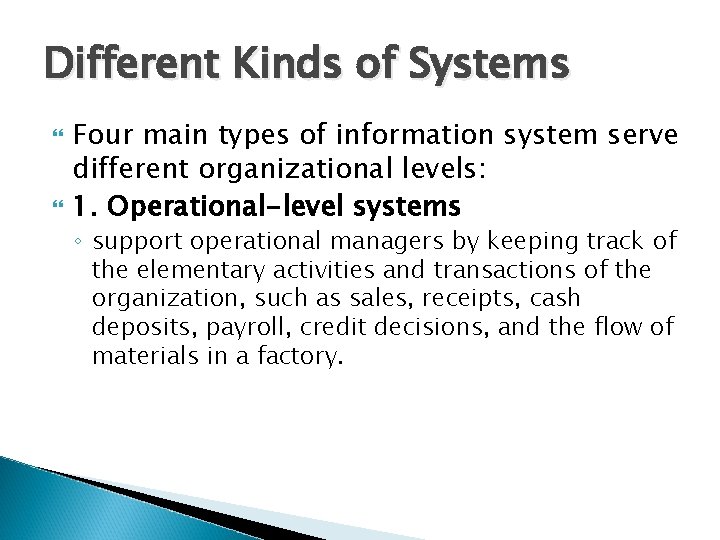 Different Kinds of Systems

Four main types of information system serve different organizational levels:

1. Operational-level systems

◦ support operational managers by keeping track of the elementary activities and transactions of the organization, such as sales, receipts, cash deposits, payroll, credit decisions, and the flow of materials in a factory.